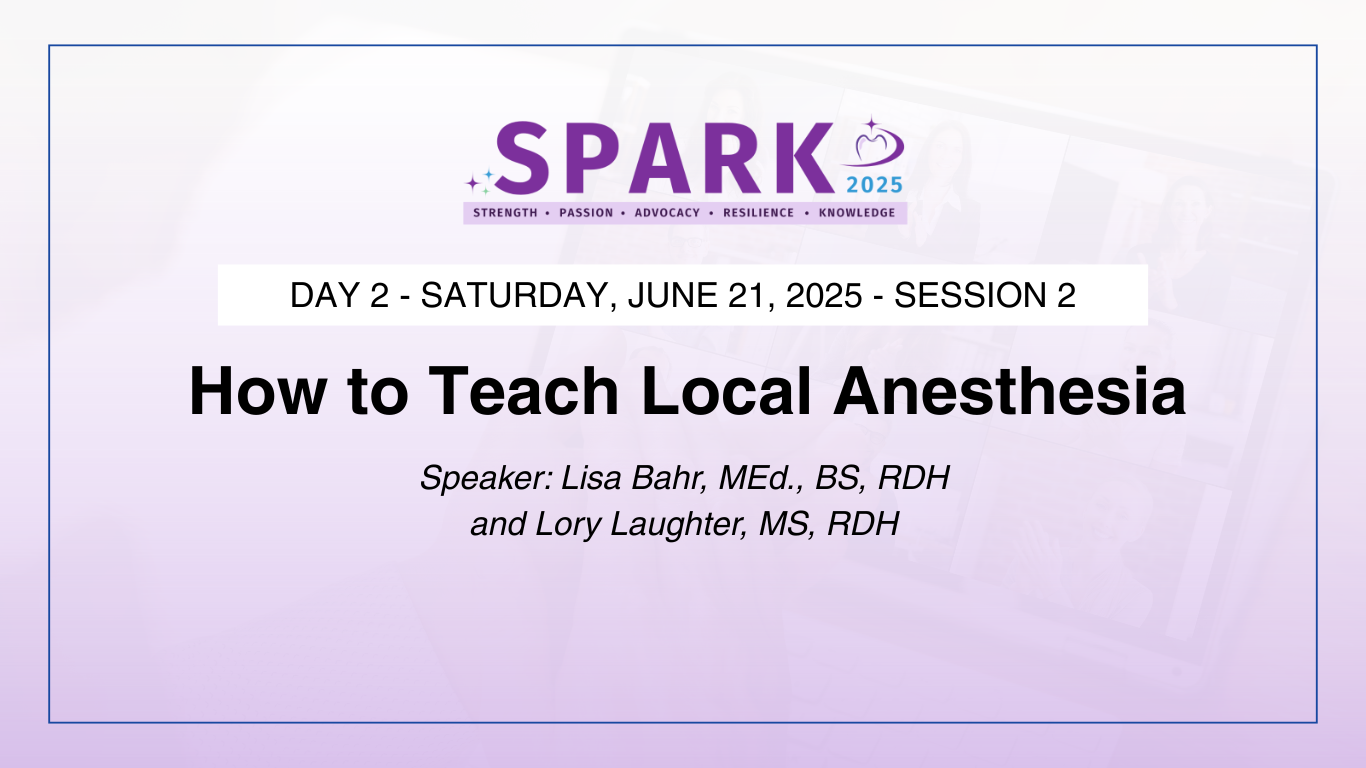 SPARK 2025
STRENGTH • PASSION • ADVOCACY • RESILIENCE • KNOWLEDGE

DAY 2 - SATURDAY, JUNE 21, 2025 - SESSION 2

How to Teach Local Anesthesia

Speaker: Lisa Bahr, MEd., BS, RDH
and Lory Laughter, MS, RDH